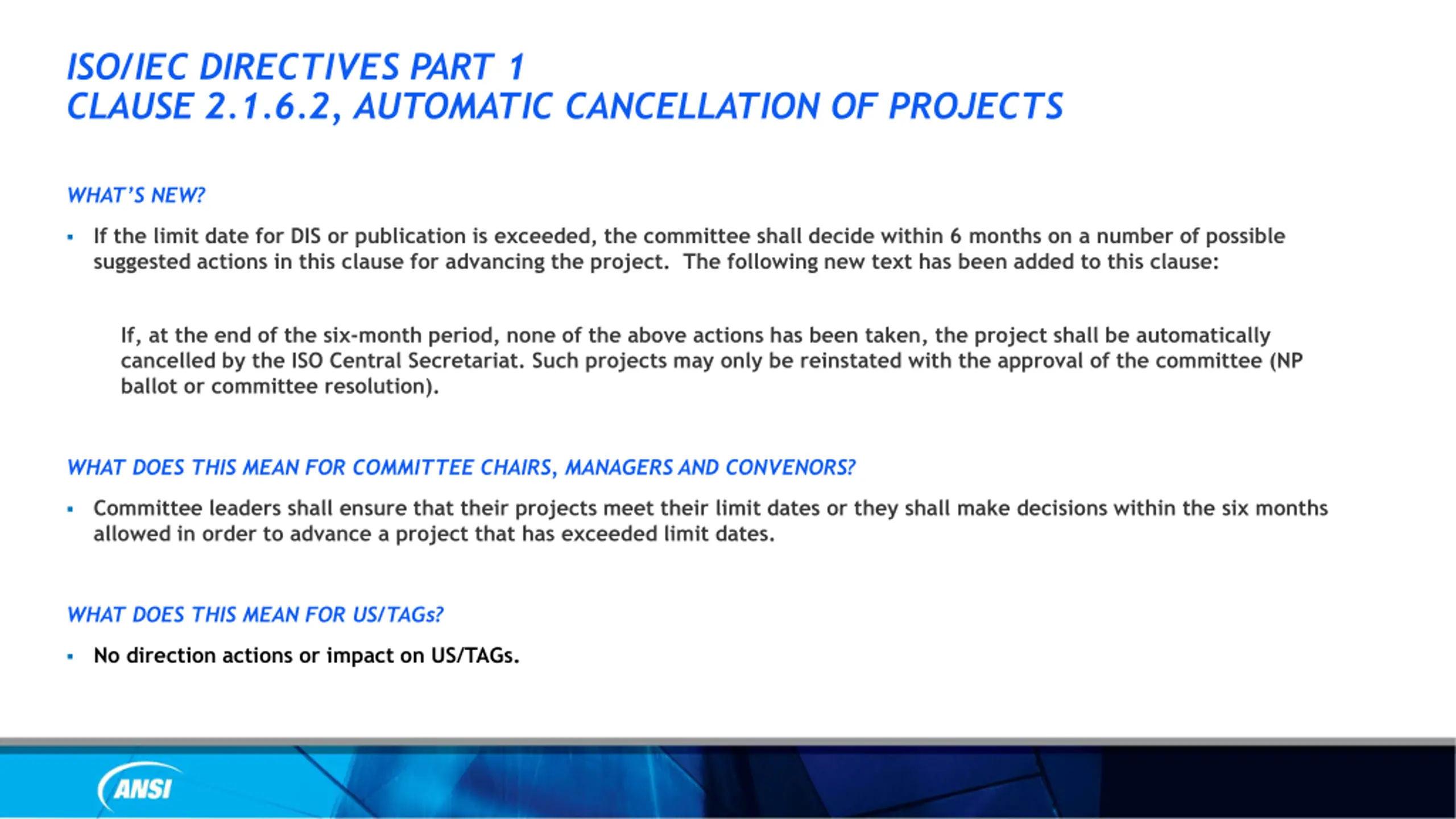 ISO/IEC DIRECTIVES PART 1
CLAUSE 2.1.6.2, AUTOMATIC CANCELLATION OF PROJECTS

WHAT'S NEW?

▪ If the limit date for DIS or publication is exceeded, the committee shall decide within 6 months on a number of possible suggested actions in this clause for advancing the project. The following new text has been added to this clause:

If, at the end of the six-month period, none of the above actions has been taken, the project shall be automatically cancelled by the ISO Central Secretariat. Such projects may only be reinstated with the approval of the committee (NP ballot or committee resolution).

WHAT DOES THIS MEAN FOR COMMITTEE CHAIRS, MANAGERS AND CONVENORS?

▪ Committee leaders shall ensure that their projects meet their limit dates or they shall make decisions within the six months allowed in order to advance a project that has exceeded limit dates.

WHAT DOES THIS MEAN FOR US/TAGs?

▪ No direction actions or impact on US/TAGs.

ANSI